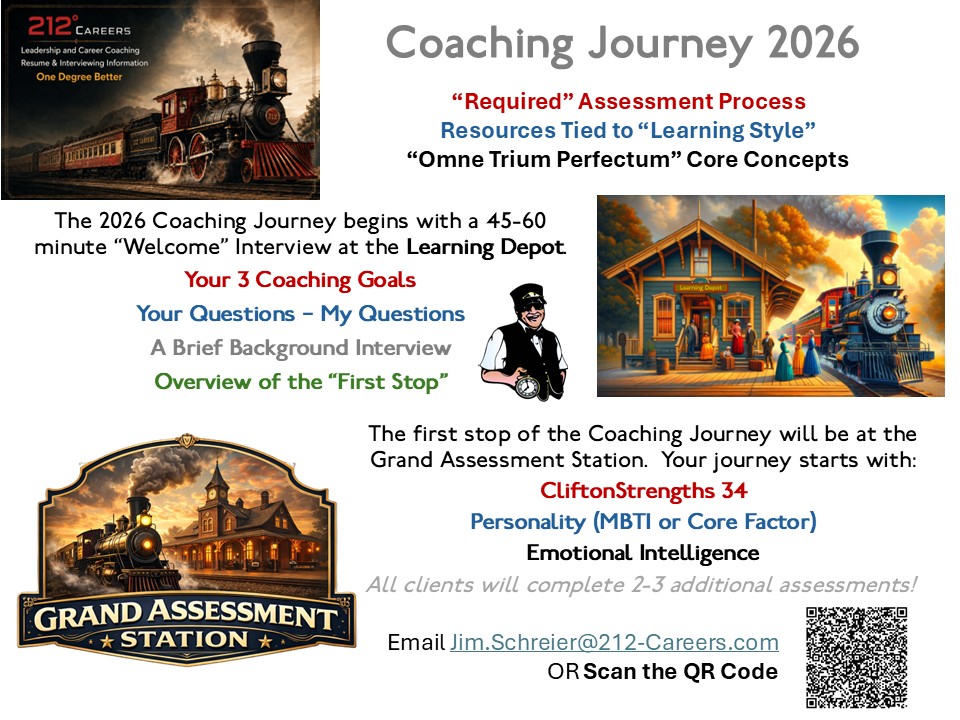 212° CAREERS
Leadership and Career Coaching
Resume & Interviewing Information
One Degree Better

Coaching Journey 2026

"Required" Assessment Process
Resources Tied to "Learning Style"
"Omne Trium Perfectum" Core Concepts

The 2026 Coaching Journey begins with a 45-60 minute "Welcome" Interview at the Learning Depot.

Your 3 Coaching Goals
Your Questions – My Questions
A Brief Background Interview
Overview of the "First Stop"

Learning Depot

The first stop of the Coaching Journey will be at the Grand Assessment Station. Your journey starts with:

CliftonStrengths 34
Personality (MBTI or Core Factor)
Emotional Intelligence
All clients will complete 2-3 additional assessments!

GRAND ASSESSMENT STATION

Email Jim.Schreier@212-Careers.com
OR Scan the QR Code